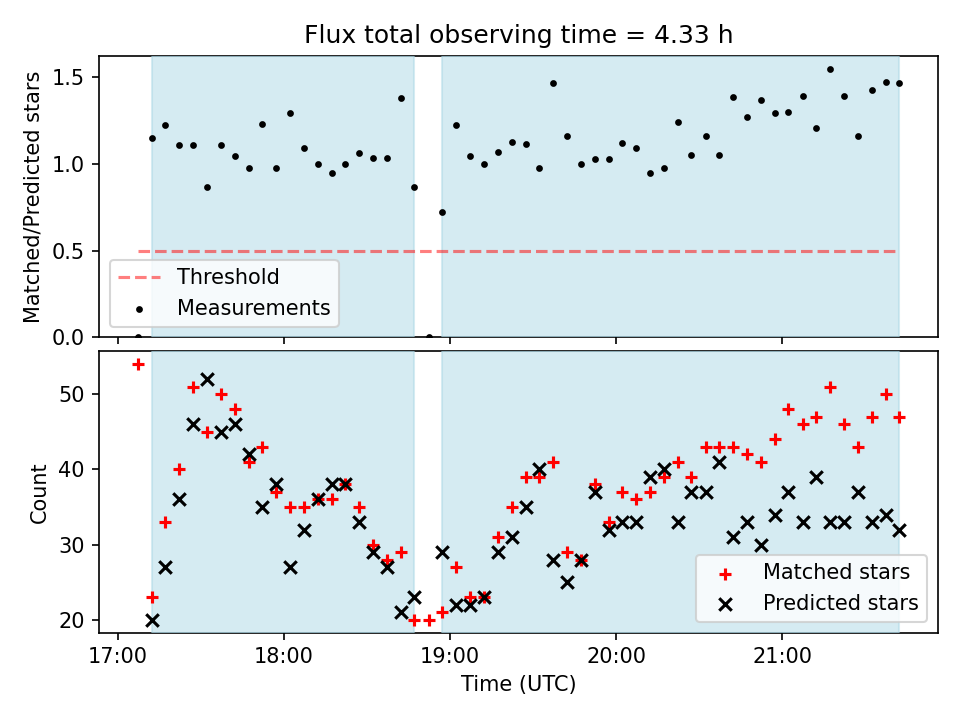 Flux total observing time = 4.33 h

Matched/Predicted stars

1.5
1.0
0.5
0.0

Threshold
Measurements

Count

50
40
30
20

Matched stars
Predicted stars

17:00
18:00
19:00
20:00
21:00

Time (UTC)